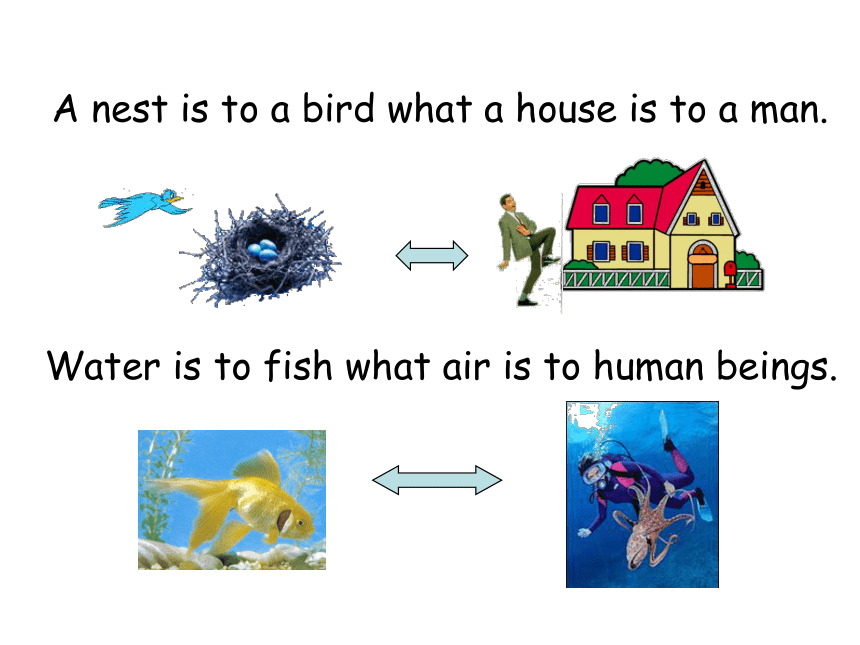 A nest is to a bird what a house is to a man.

Water is to fish what air is to human beings.